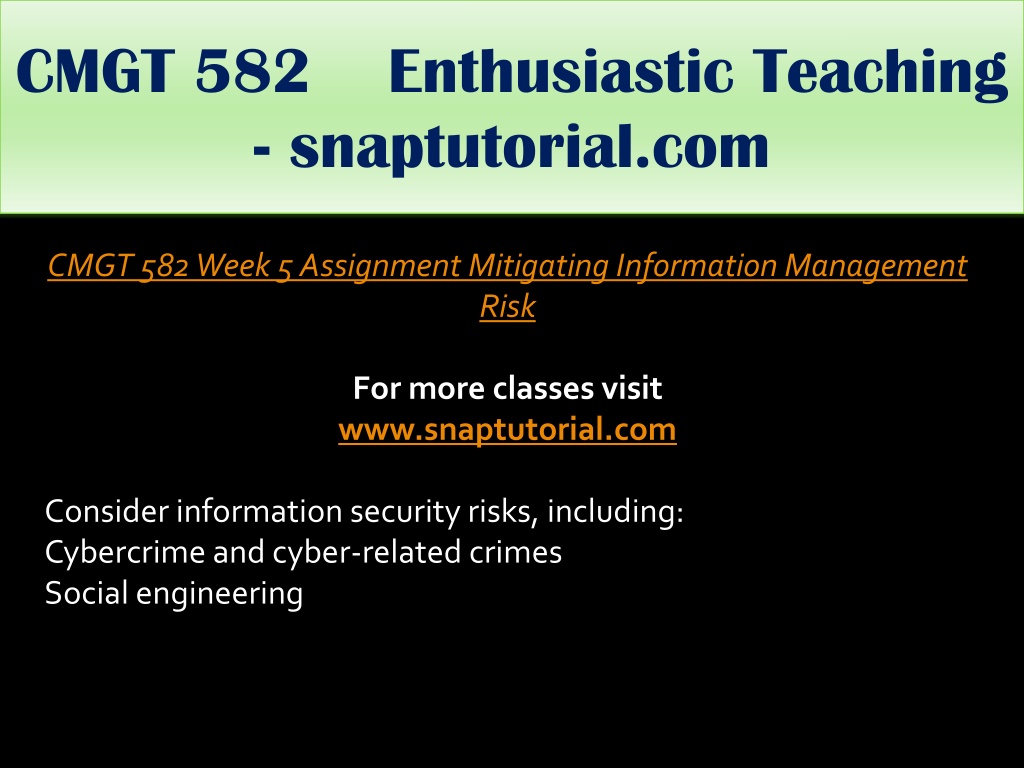 CMGT 582 Enthusiastic Teaching - snaptutorial.com

CMGT 582 Week 5 Assignment Mitigating Information Management Risk

For more classes visit
www.snaptutorial.com

Consider information security risks, including:
Cybercrime and cyber-related crimes
Social engineering